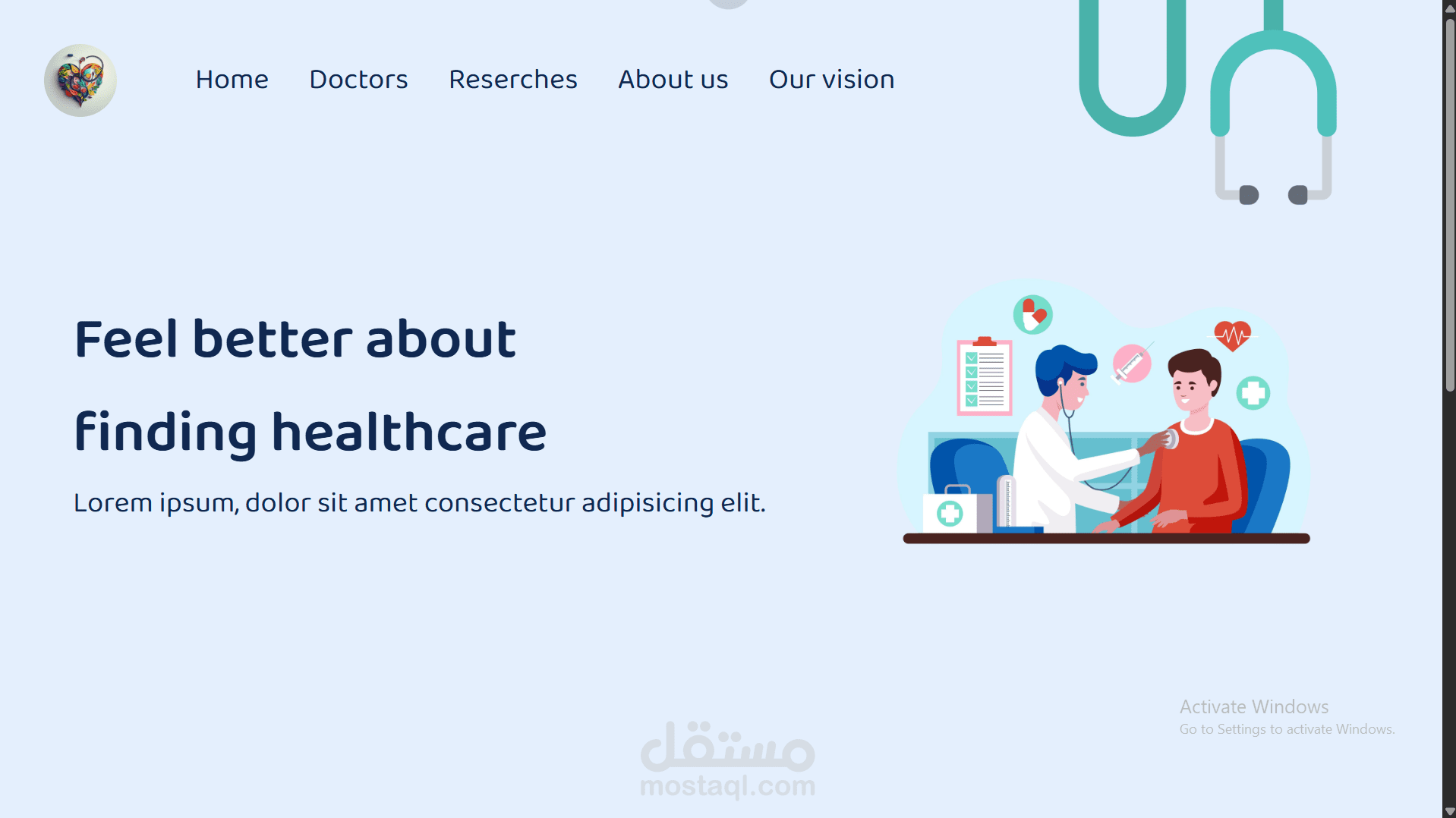 Home Doctors Reserches About us Our vision

Feel better about

finding healthcare

Lorem ipsum, dolor sit amet consectetur adipisicing elit.

Activate Windows
Go to Settings to activate Windows.

مستقل
mostaql.com